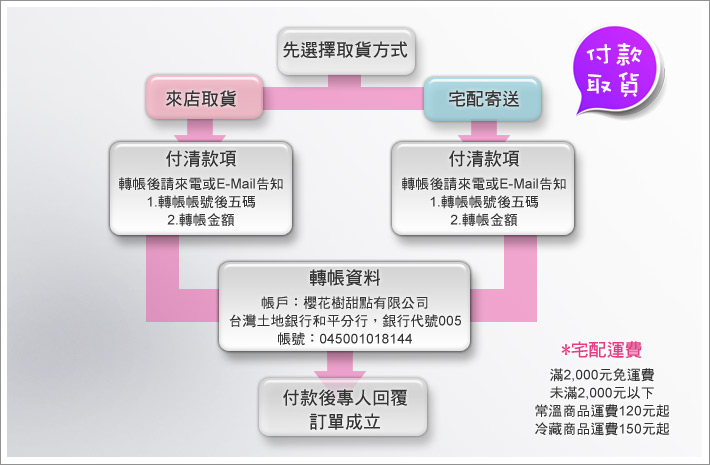 先選擇取貨方式

付款取貨

來店取貨

宅配寄送

付清款項
轉帳後請來電或E-Mail告知
1.轉帳帳號後五碼
2.轉帳金額

付清款項
轉帳後請來電或E-Mail告知
1.轉帳帳號後五碼
2.轉帳金額

轉帳資料
帳戶：櫻花樹甜點有限公司
台灣土地銀行和平分行，銀行代號005
帳號：045001018144

付款後專人回覆
訂單成立

*宅配運費
滿2,000元免運費
未滿2,000元以下
常溫商品運費120元起
冷藏商品運費150元起